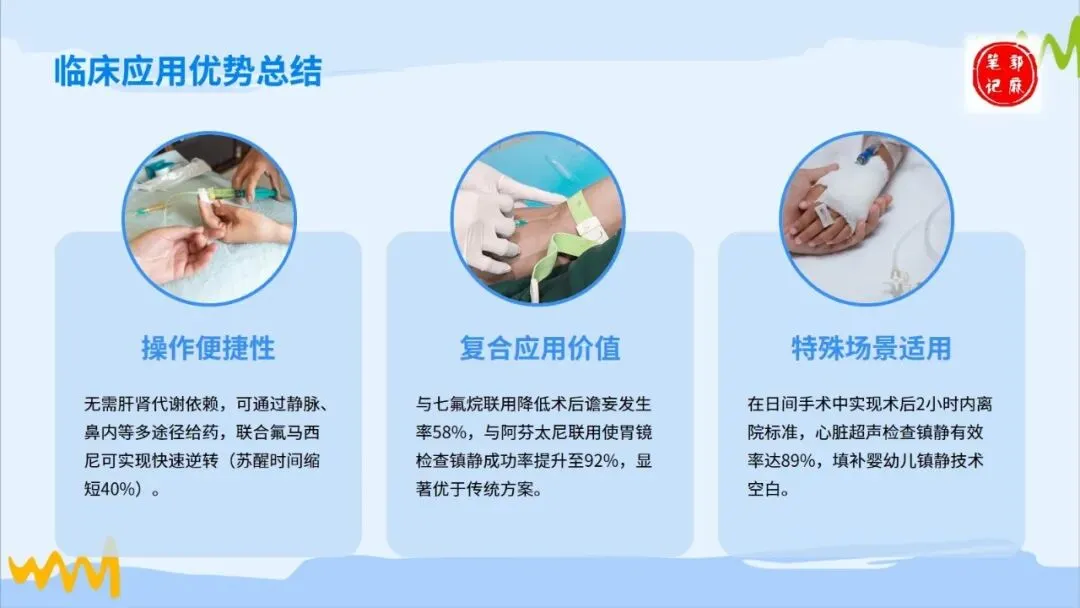 临床应用优势总结

郭麻笔记

操作便捷性

无需肝肾代谢依赖，可通过静脉、鼻内等多途径给药，联合氟马西尼可实现快速逆转（苏醒时间缩短40%）。

复合应用价值

与七氟烷联用降低术后谵妄发生率58%，与阿芬太尼联用使胃镜检查镇静成功率提升至92%，显著优于传统方案。

特殊场景适用

在日间手术中实现术后2小时内离院标准，心脏超声检查镇静有效率达89%，填补婴幼儿镇静技术空白。